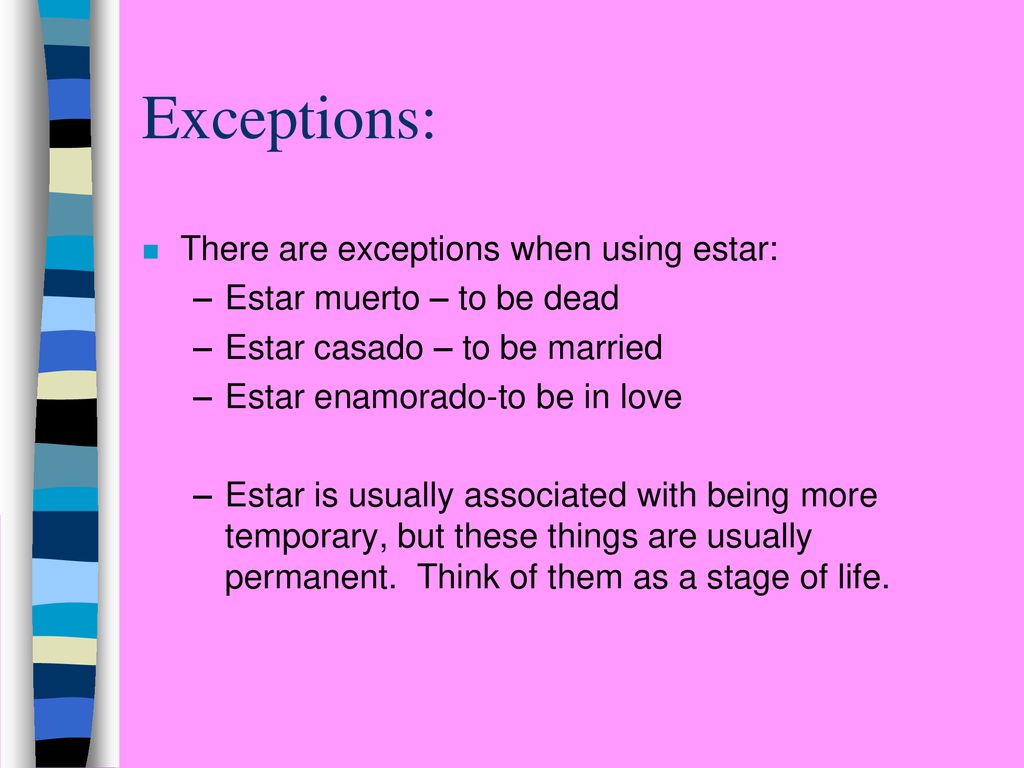 Exceptions:

There are exceptions when using estar:

– Estar muerto – to be dead
– Estar casado – to be married
– Estar enamorado-to be in love

– Estar is usually associated with being more temporary, but these things are usually permanent. Think of them as a stage of life.